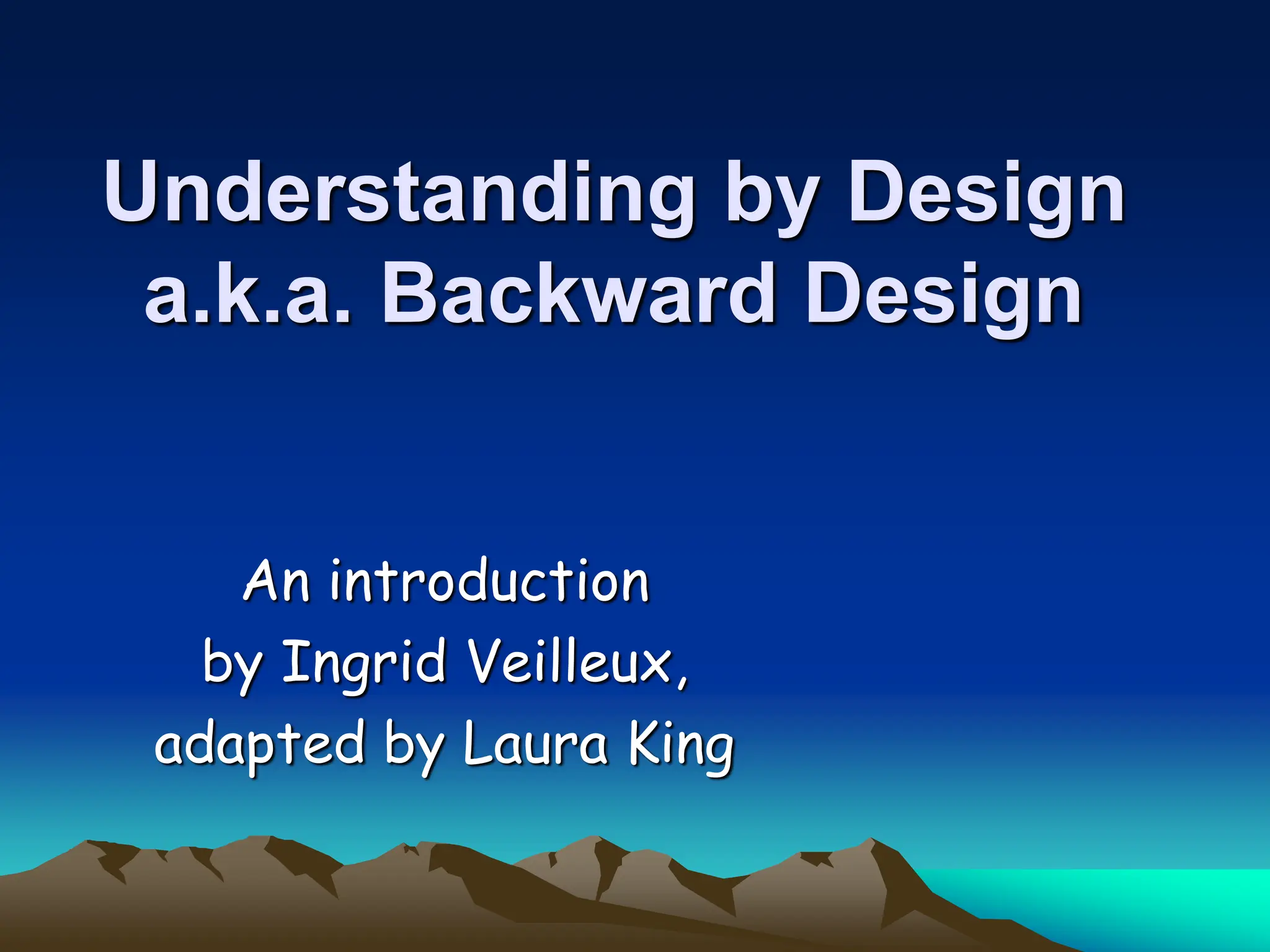 Understanding by Design
a.k.a. Backward Design

An introduction
by Ingrid Veilleux,
adapted by Laura King